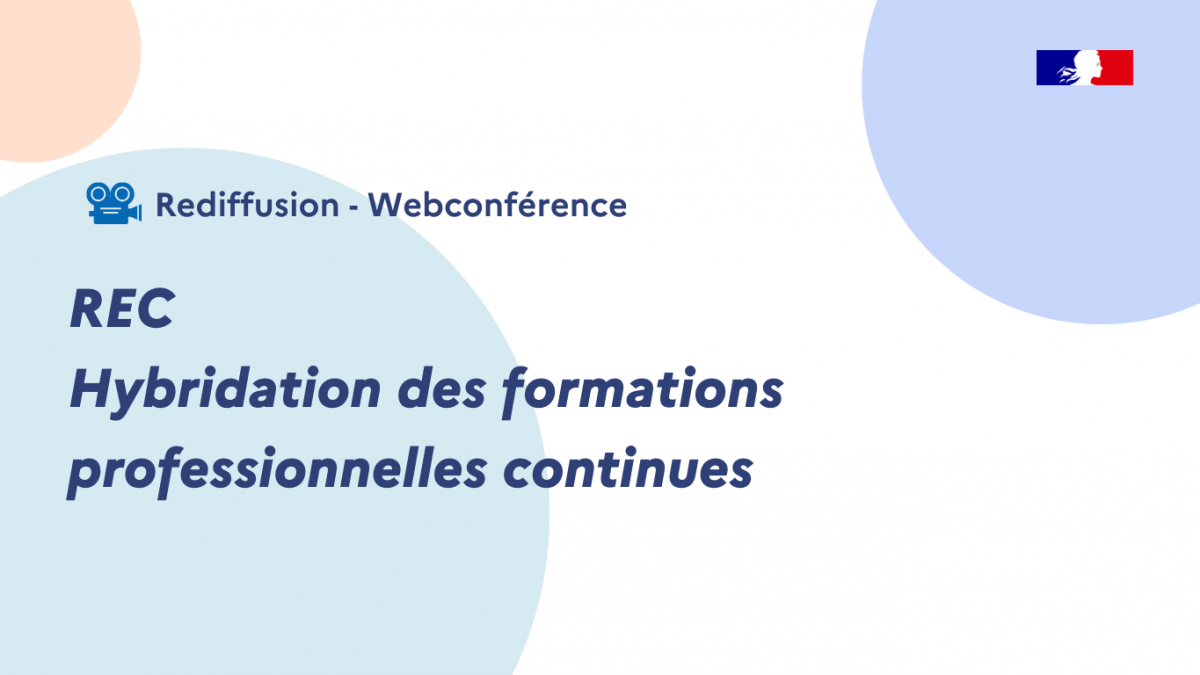 Rediffusion - Webconférence

REC
Hybridation des formations professionnelles continues